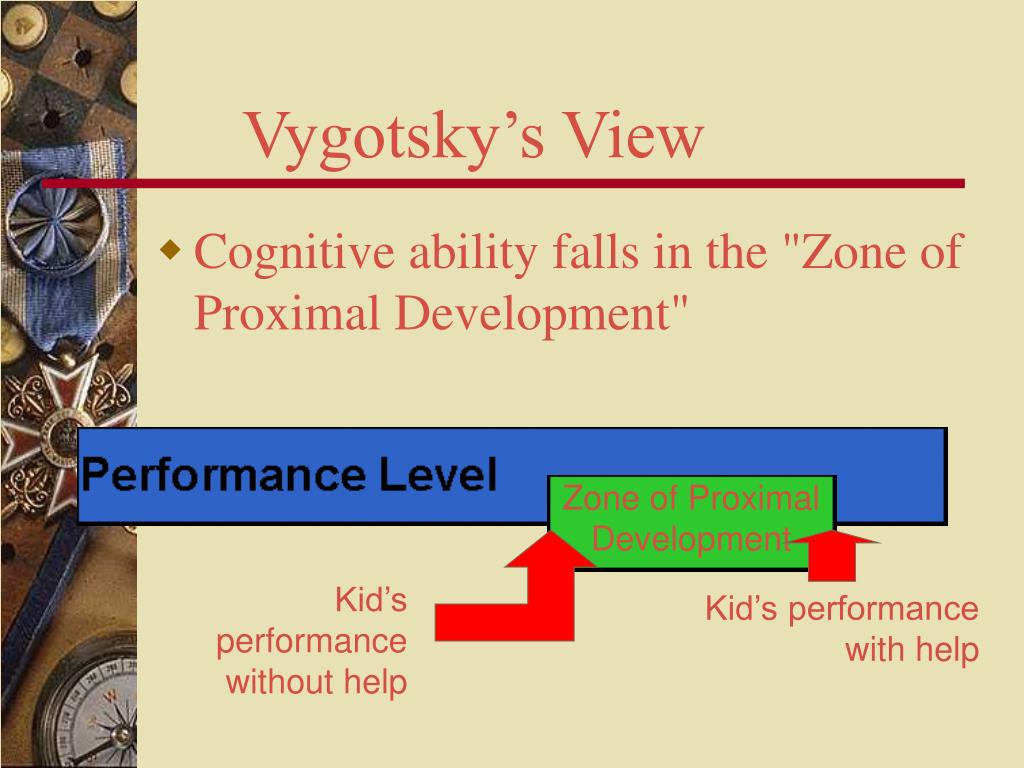 Vygotsky’s View

Cognitive ability falls in the "Zone of Proximal Development"

Performance Level

Zone of Proximal Development

Kid’s performance without help

Kid’s performance with help